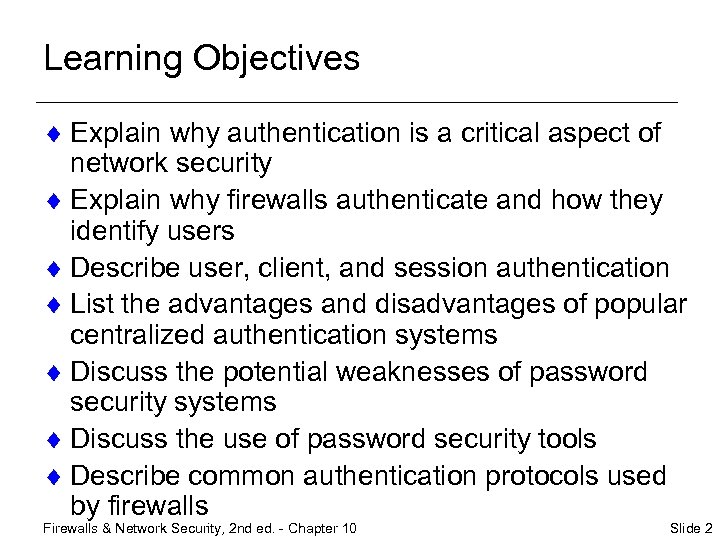 Learning Objectives

♦ Explain why authentication is a critical aspect of network security

♦ Explain why firewalls authenticate and how they identify users

♦ Describe user, client, and session authentication

♦ List the advantages and disadvantages of popular centralized authentication systems

♦ Discuss the potential weaknesses of password security systems

♦ Discuss the use of password security tools

♦ Describe common authentication protocols used by firewalls

Firewalls & Network Security, 2nd ed. - Chapter 10

Slide 2